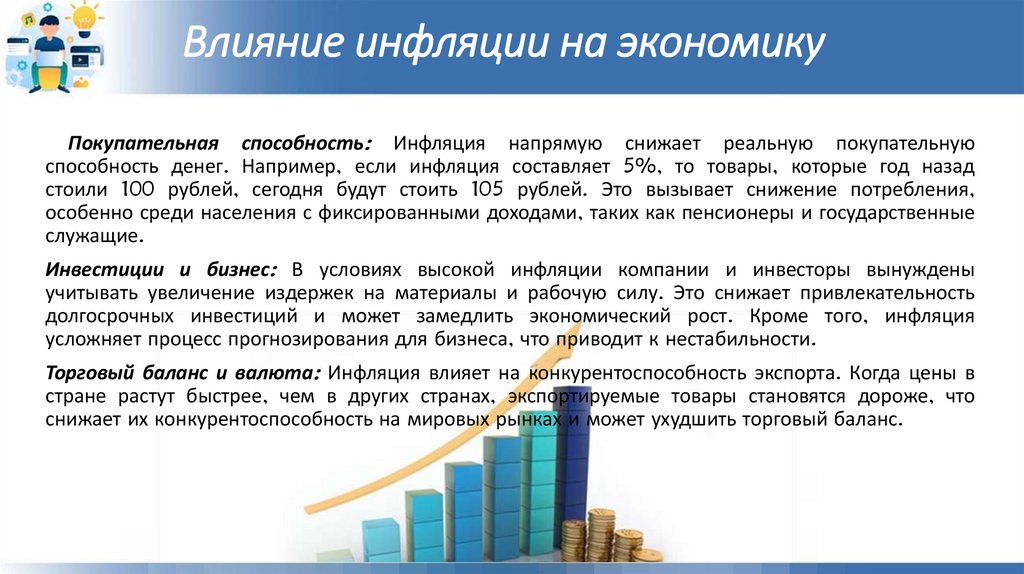 Влияние инфляции на экономику

Покупательная способность: Инфляция напрямую снижает реальную покупательную способность денег. Например, если инфляция составляет 5%, то товары, которые год назад стоили 100 рублей, сегодня будут стоить 105 рублей. Это вызывает снижение потребления, особенно среди населения с фиксированными доходами, таких как пенсионеры и государственные служащие.

Инвестиции и бизнес: В условиях высокой инфляции компании и инвесторы вынуждены учитывать увеличение издержек на материалы и рабочую силу. Это снижает привлекательность долгосрочных инвестиций и может замедлить экономический рост. Кроме того, инфляция усложняет процесс прогнозирования для бизнеса, что приводит к нестабильности.

Торговый баланс и валюта: Инфляция влияет на конкурентоспособность экспорта. Когда цены в стране растут быстрее, чем в других странах, экспортируемые товары становятся дороже, что снижает их конкурентоспособность на мировых рынках и может ухудшить торговый баланс.